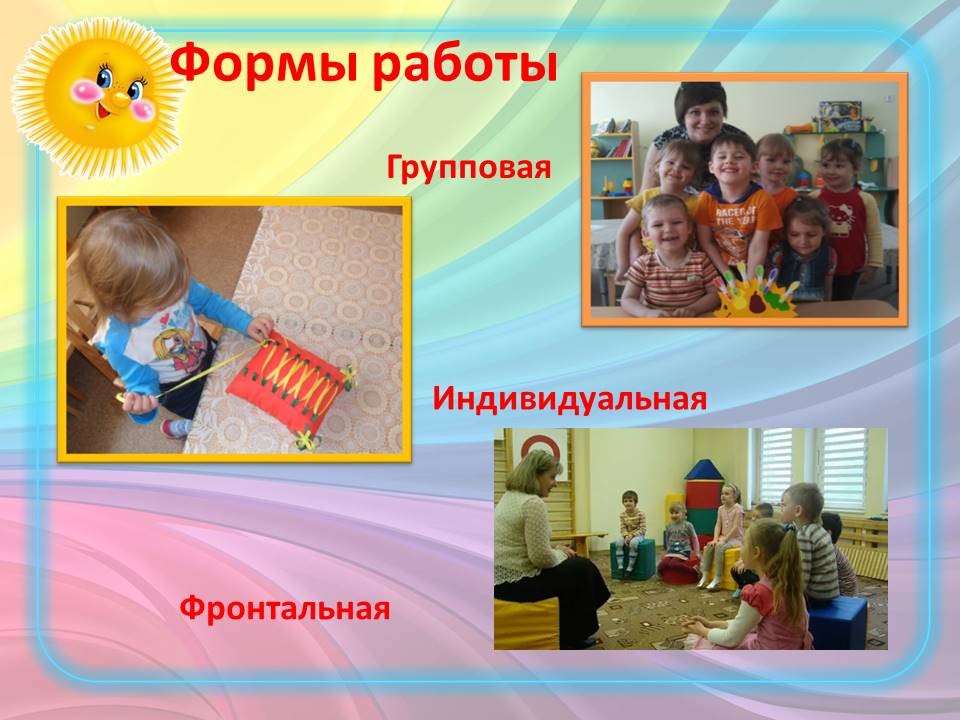 Формы работы

Групповая

Индивидуальная

Фронтальная